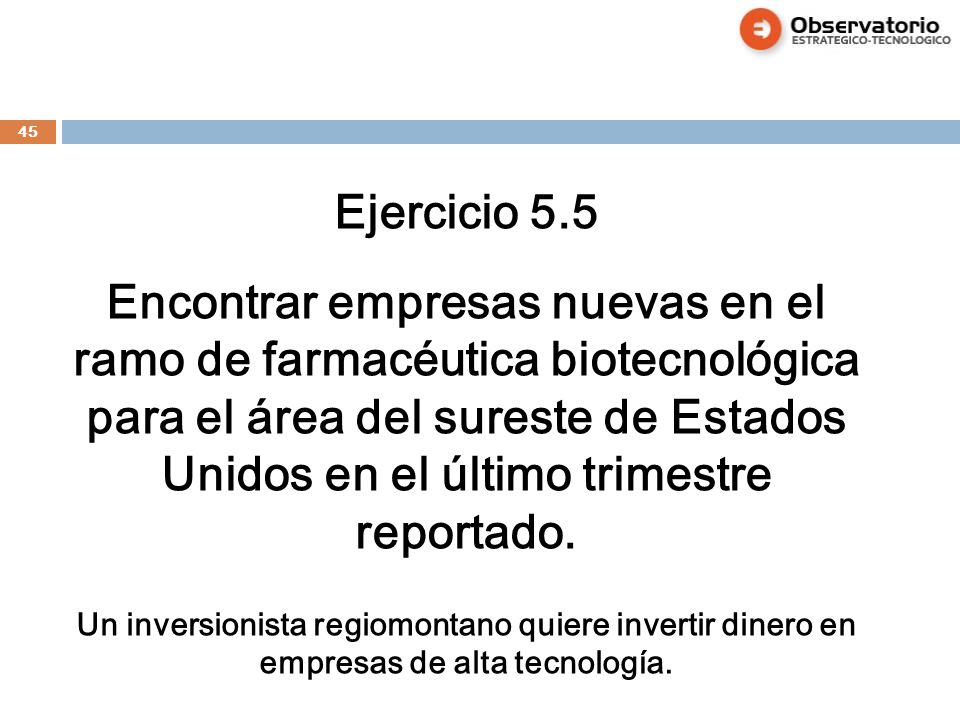 Observatorio
ESTRATEGICO-TECNOLOGICO

45

Ejercicio 5.5

Encontrar empresas nuevas en el ramo de farmacéutica biotecnológica para el área del sureste de Estados Unidos en el último trimestre reportado.

Un inversionista regiomontano quiere invertir dinero en empresas de alta tecnología.